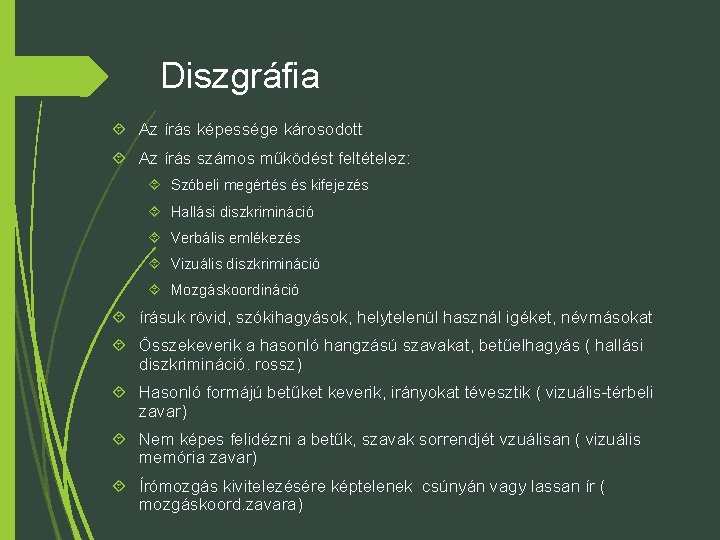 Diszgráfia

Az írás képessége károsodott

Az írás számos működést feltételez:

Szóbeli megértés és kifejezés

Hallási diszkrimináció

Verbális emlékezés

Vizuális diszkrimináció

Mozgáskoordináció

írásuk rövid, szókihagyások, helytelenül használ igéket, névmásokat

Összekeverik a hasonló hangzású szavakat, betűelhagyás ( hallási diszkrimináció. rossz)

Hasonló formájú betűket keverik, irányokat tévesztik ( vizuális-térbeli zavar)

Nem képes felidézni a betűk, szavak sorrendjét vzuálisan ( vizuális memória zavar)

Írómozgás kivitelezésére képtelenek csúnyán vagy lassan ír ( mozgáskoord.zavara)